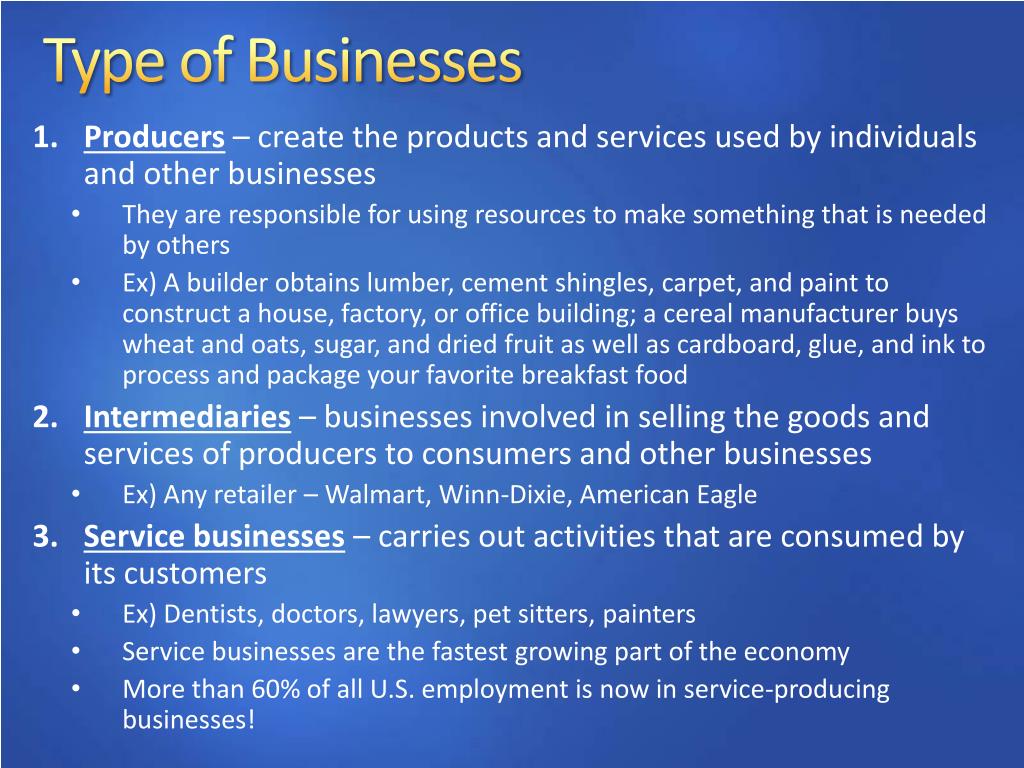 Type of Businesses

1. Producers – create the products and services used by individuals and other businesses
• They are responsible for using resources to make something that is needed by others
• Ex) A builder obtains lumber, cement shingles, carpet, and paint to construct a house, factory, or office building; a cereal manufacturer buys wheat and oats, sugar, and dried fruit as well as cardboard, glue, and ink to process and package your favorite breakfast food
2. Intermediaries – businesses involved in selling the goods and services of producers to consumers and other businesses
• Ex) Any retailer – Walmart, Winn-Dixie, American Eagle
3. Service businesses – carries out activities that are consumed by its customers
• Ex) Dentists, doctors, lawyers, pet sitters, painters
• Service businesses are the fastest growing part of the economy
• More than 60% of all U.S. employment is now in service-producing businesses!